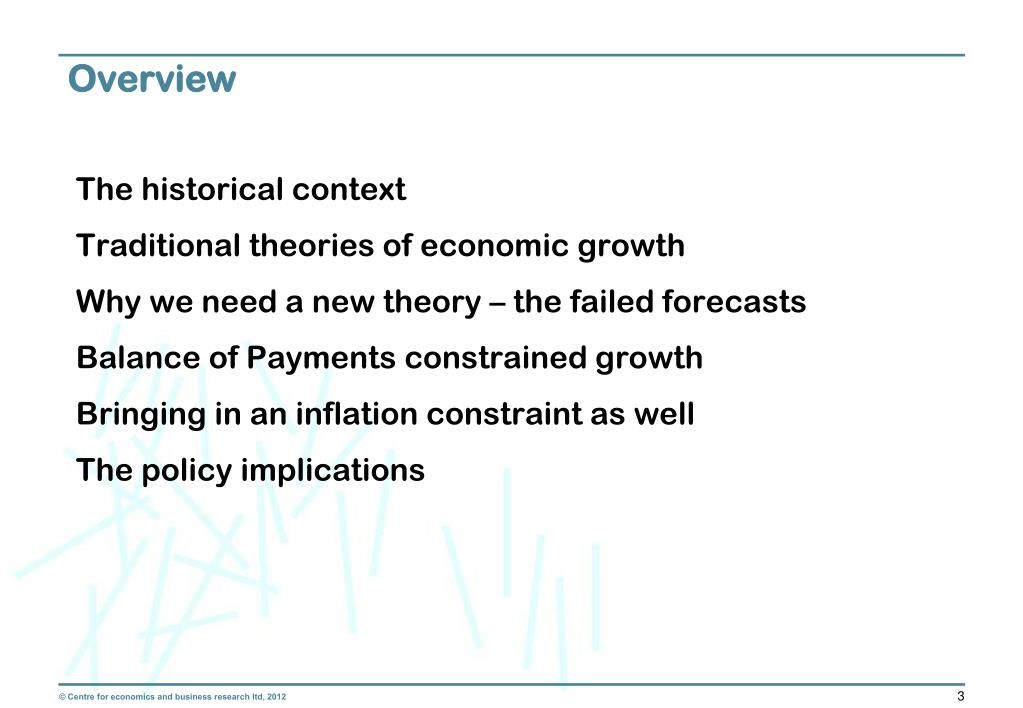 Overview

The historical context

Traditional theories of economic growth

Why we need a new theory – the failed forecasts

Balance of Payments constrained growth

Bringing in an inflation constraint as well

The policy implications

© Centre for economics and business research ltd, 2012

3